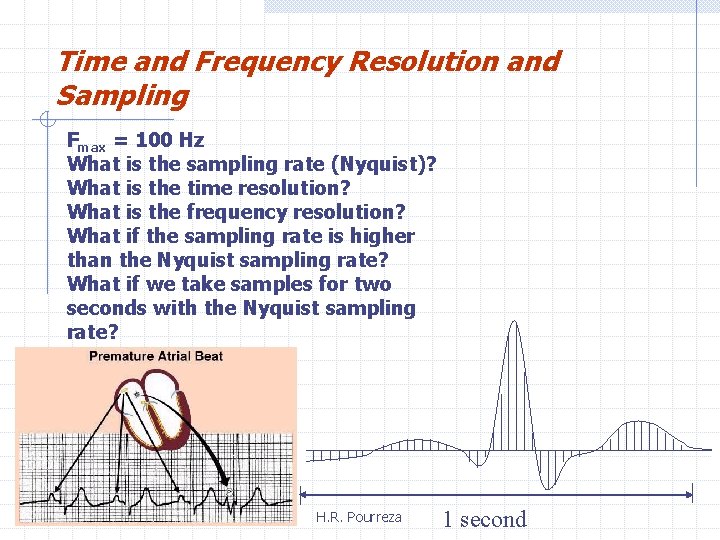 Time and Frequency Resolution and Sampling

$F_{max}$ = 100 Hz
What is the sampling rate (Nyquist)?
What is the time resolution?
What is the frequency resolution?
What if the sampling rate is higher than the Nyquist sampling rate?
What if we take samples for two seconds with the Nyquist sampling rate?

Premature Atrial Beat

H.R. Pourreza

1 second